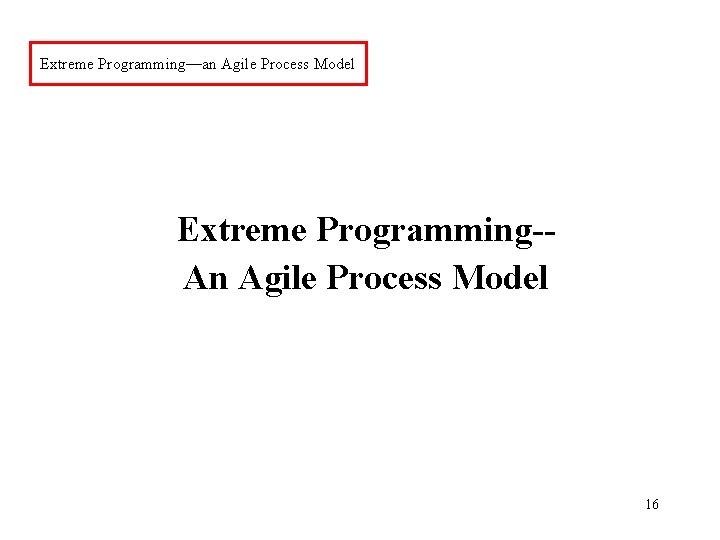 Extreme Programming—an Agile Process Model

Extreme Programming--
An Agile Process Model

16